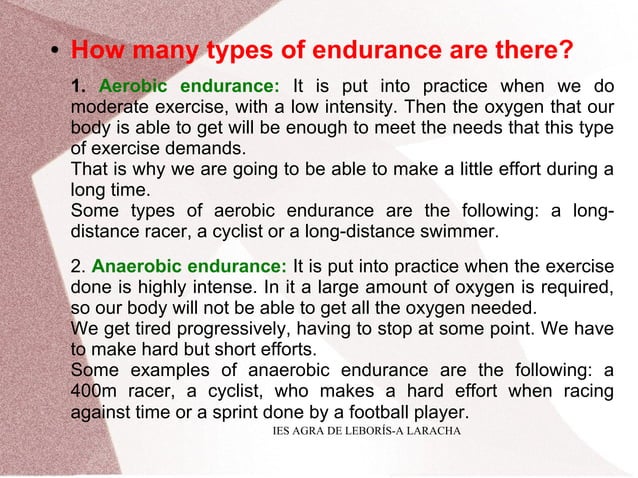 • How many types of endurance are there?

1. Aerobic endurance: It is put into practice when we do moderate exercise, with a low intensity. Then the oxygen that our body is able to get will be enough to meet the needs that this type of exercise demands.
That is why we are going to be able to make a little effort during a long time.
Some types of aerobic endurance are the following: a long-distance racer, a cyclist or a long-distance swimmer.

2. Anaerobic endurance: It is put into practice when the exercise done is highly intense. In it a large amount of oxygen is required, so our body will not be able to get all the oxygen needed.
We get tired progressively, having to stop at some point. We have to make hard but short efforts.
Some examples of anaerobic endurance are the following: a 400m racer, a cyclist, who makes a hard effort when racing against time or a sprint done by a football player.

IES AGRA DE LEBORÍS-A LARACHA